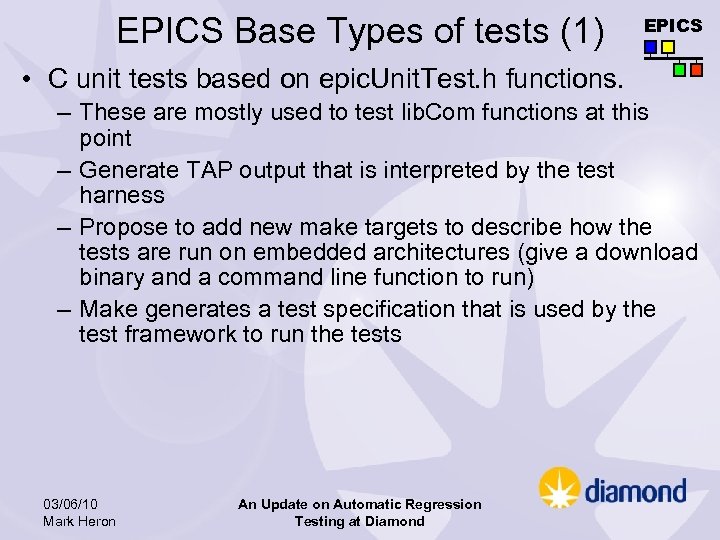 EPICS Base Types of tests (1)

EPICS

• C unit tests based on epicUnitTest.h functions.
– These are mostly used to test libCom functions at this point
– Generate TAP output that is interpreted by the test harness
– Propose to add new make targets to describe how the tests are run on embedded architectures (give a download binary and a command line function to run)
– Make generates a test specification that is used by the test framework to run the tests

03/06/10
Mark Heron

An Update on Automatic Regression Testing at Diamond

diamond